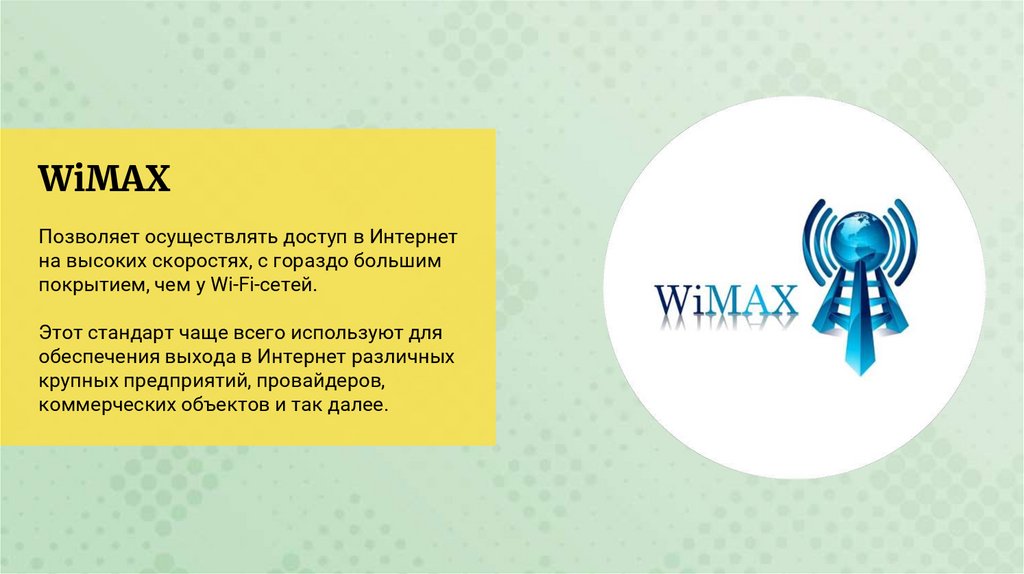 WiMAX

Позволяет осуществлять доступ в Интернет на высоких скоростях, с гораздо большим покрытием, чем у Wi-Fi-сетей.

Этот стандарт чаще всего используют для обеспечения выхода в Интернет различных крупных предприятий, провайдеров, коммерческих объектов и так далее.

WiMAX